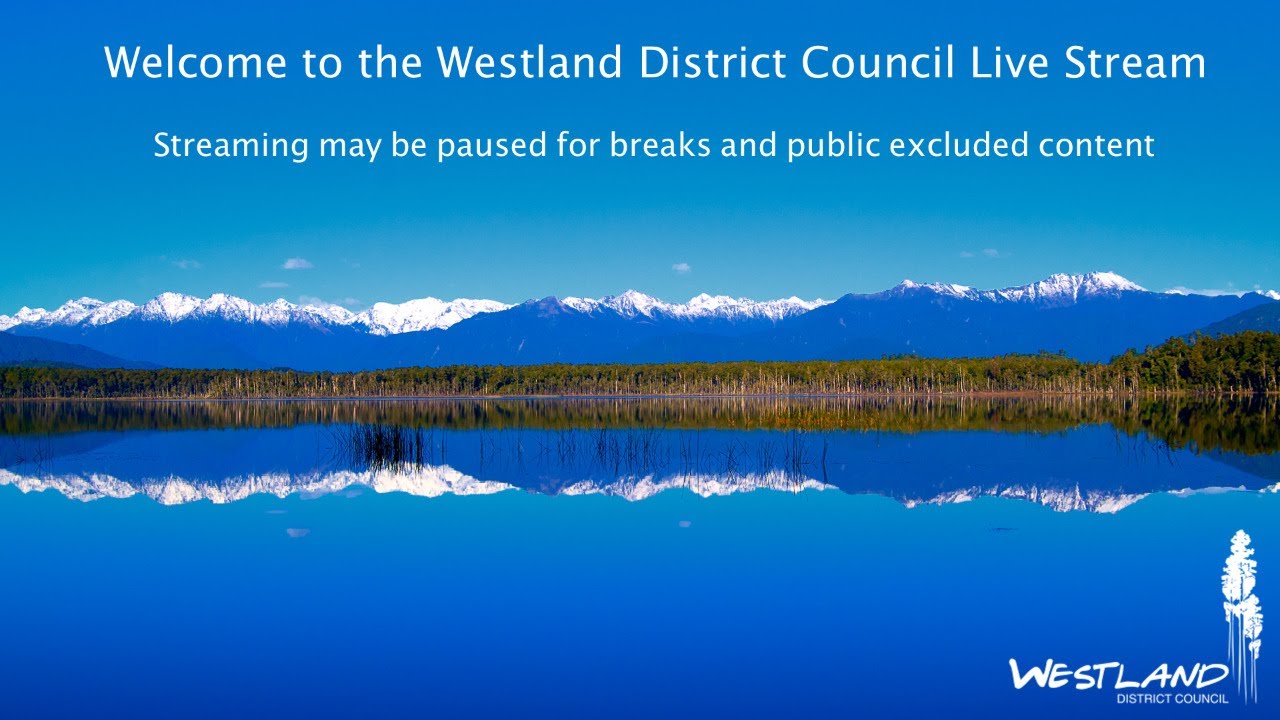 Welcome to the Westland District Council Live Stream

Streaming may be paused for breaks and public excluded content

WESTLAND
DISTRICT COUNCIL